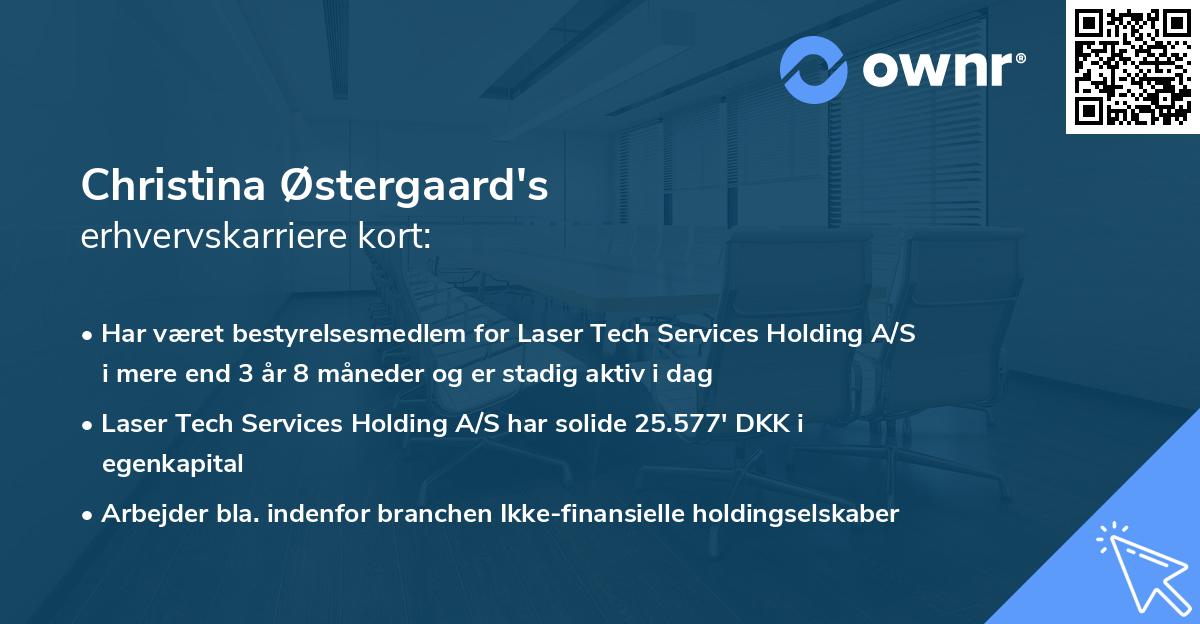 ownr®

Christina Østergaard's
erhvervskarriere kort:

• Har været bestyrelsesmedlem for Laser Tech Services Holding A/S i mere end 3 år 8 måneder og er stadig aktiv i dag
• Laser Tech Services Holding A/S har solide 25.577' DKK i egenkapital
• Arbejder bla. indenfor branchen Ikke-finansielle holdingselskaber